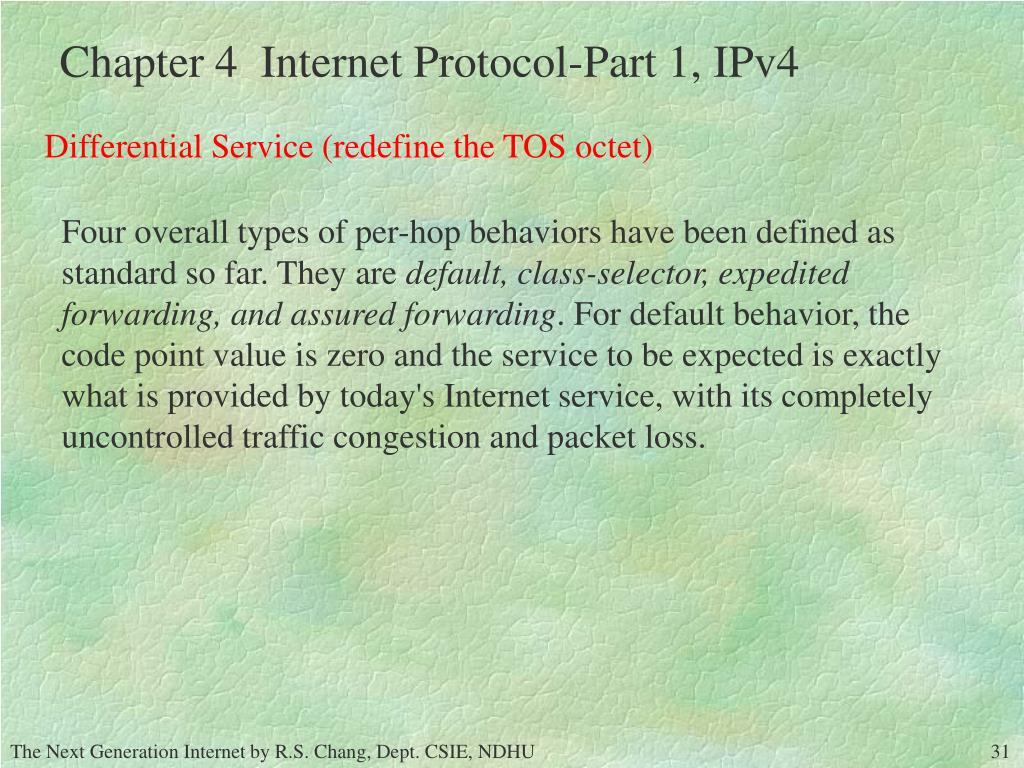 Chapter 4  Internet Protocol-Part 1, IPv4

Differential Service (redefine the TOS octet)

Four overall types of per-hop behaviors have been defined as standard so far. They are default, class-selector, expedited forwarding, and assured forwarding. For default behavior, the code point value is zero and the service to be expected is exactly what is provided by today's Internet service, with its completely uncontrolled traffic congestion and packet loss.

The Next Generation Internet by R.S. Chang, Dept. CSIE, NDHU

31